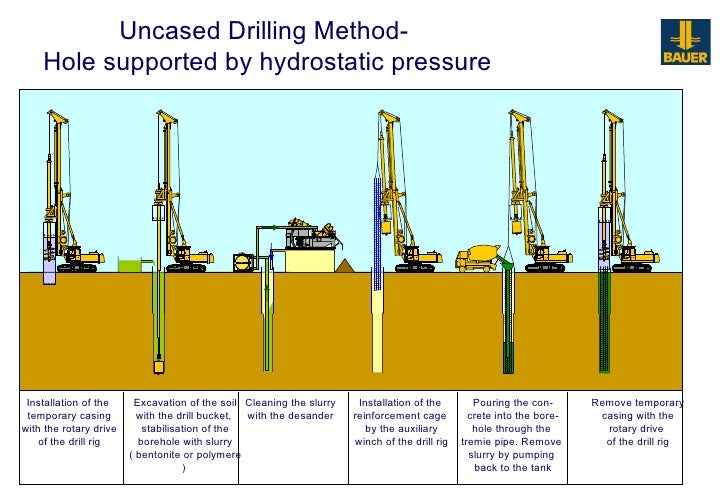 Uncased Drilling Method-
Hole supported by hydrostatic pressure

BAUER

| Installation of the temporary casing with the rotary drive of the drill rig | Excavation of the soil with the drill bucket, stabilisation of the borehole with slurry ( bentonite or polymere ) | Cleaning the slurry with the desander | Installation of the reinforcement cage by the auxiliary winch of the drill rig | Pouring the concrete into the borehole through the tremie pipe. Remove slurry by pumping back to the tank | Remove temporary casing with the rotary drive of the drill rig |
|---|---|---|---|---|---|